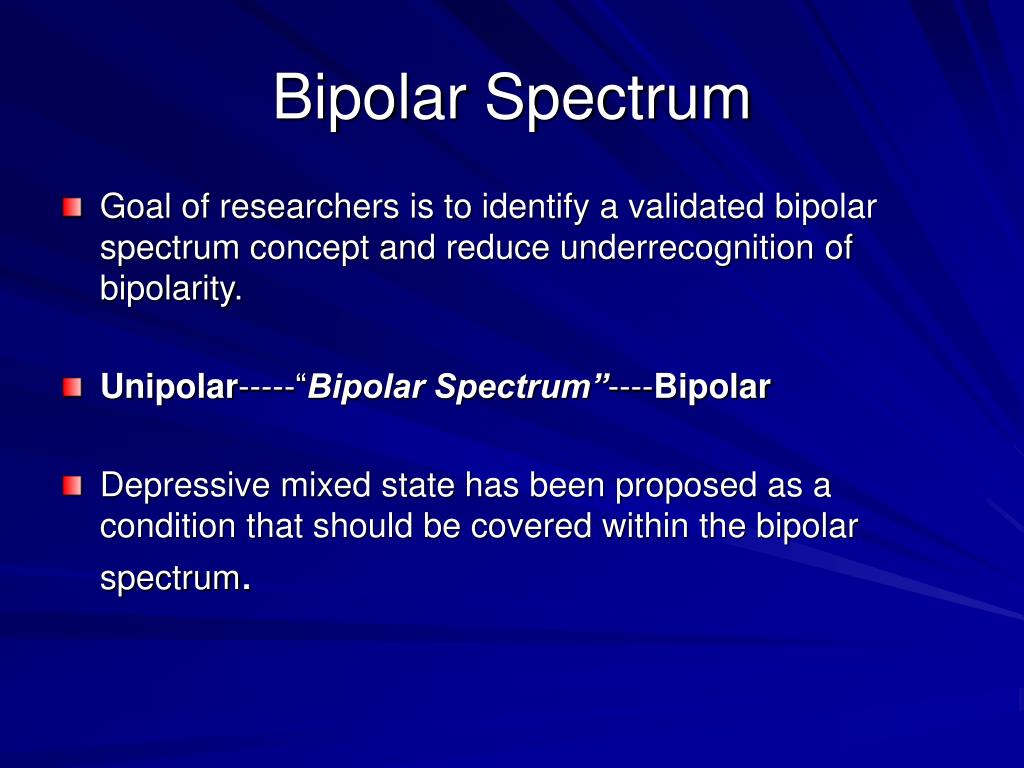 Bipolar Spectrum

Goal of researchers is to identify a validated bipolar spectrum concept and reduce underrecognition of bipolarity.

Unipolar-----“Bipolar Spectrum”----Bipolar

Depressive mixed state has been proposed as a condition that should be covered within the bipolar spectrum.